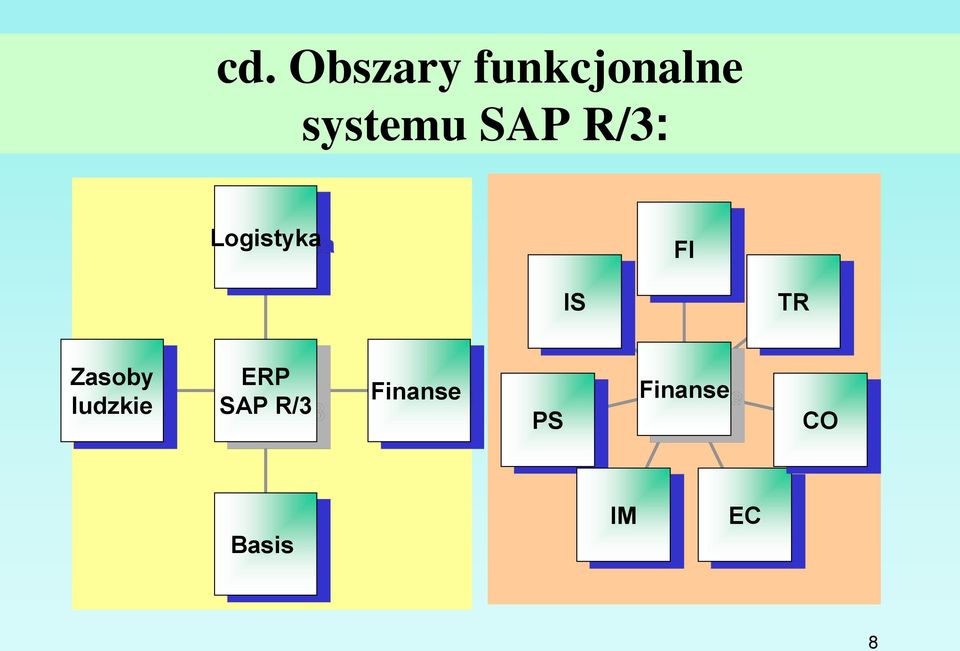 cd. Obszary funkcjonalne systemu SAP R/3:

Logistyka

Zasoby ludzkie

ERP SAP R/3

Finanse

Basis

FI

IS

TR

Finanse

PS

CO

IM

EC

8